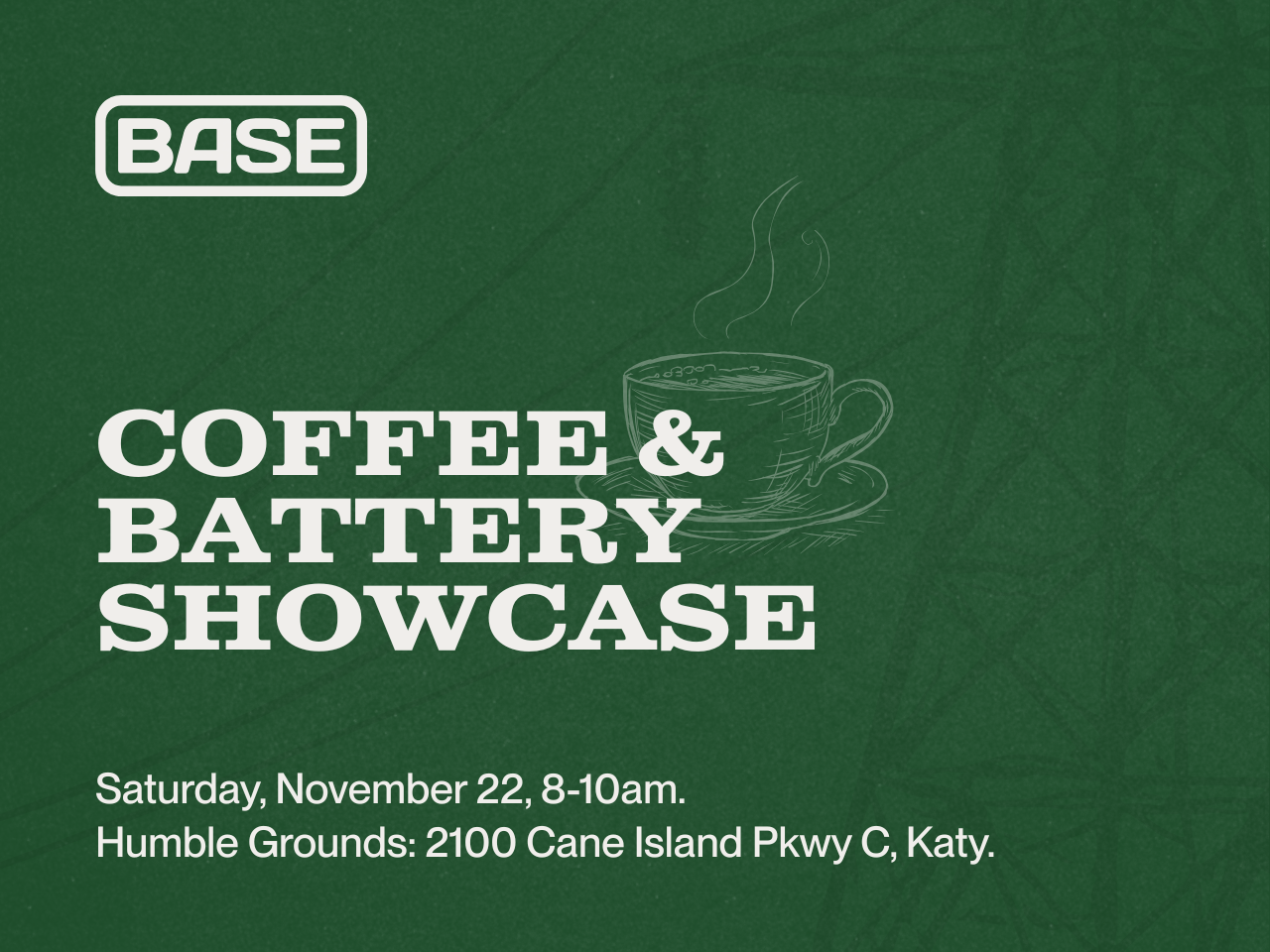 BASE

COFFEE & BATTERY SHOWCASE

Saturday, November 22, 8-10am.
Humble Grounds: 2100 Cane Island Pkwy C, Katy.